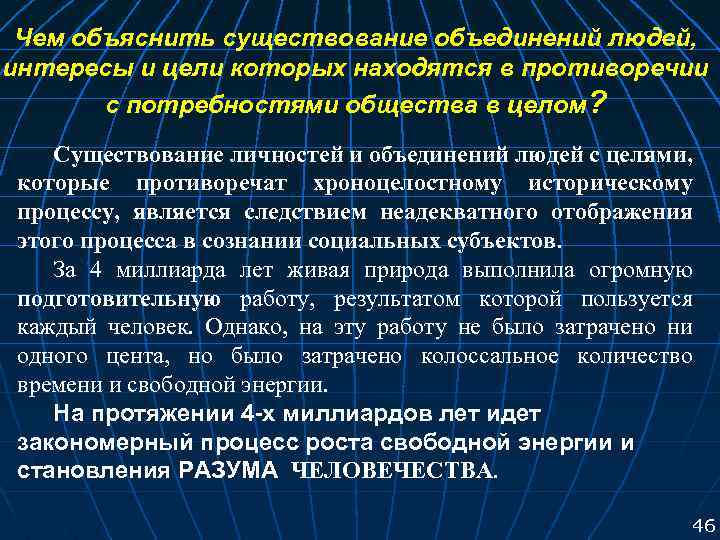 Чем объяснить существование объединений людей, интересы и цели которых находятся в противоречии с потребностями общества в целом?

Существование личностей и объединений людей с целями, которые противоречат хроноцелостному историческому процессу, является следствием неадекватного отображения этого процесса в сознании социальных субъектов.

За 4 миллиарда лет живая природа выполнила огромную подготовительную работу, результатом которой пользуется каждый человек. Однако, на эту работу не было затрачено ни одного цента, но было затрачено колоссальное количество времени и свободной энергии.

На протяжении 4-х миллиардов лет идет закономерный процесс роста свободной энергии и становления РАЗУМА ЧЕЛОВЕЧЕСТВА.

46